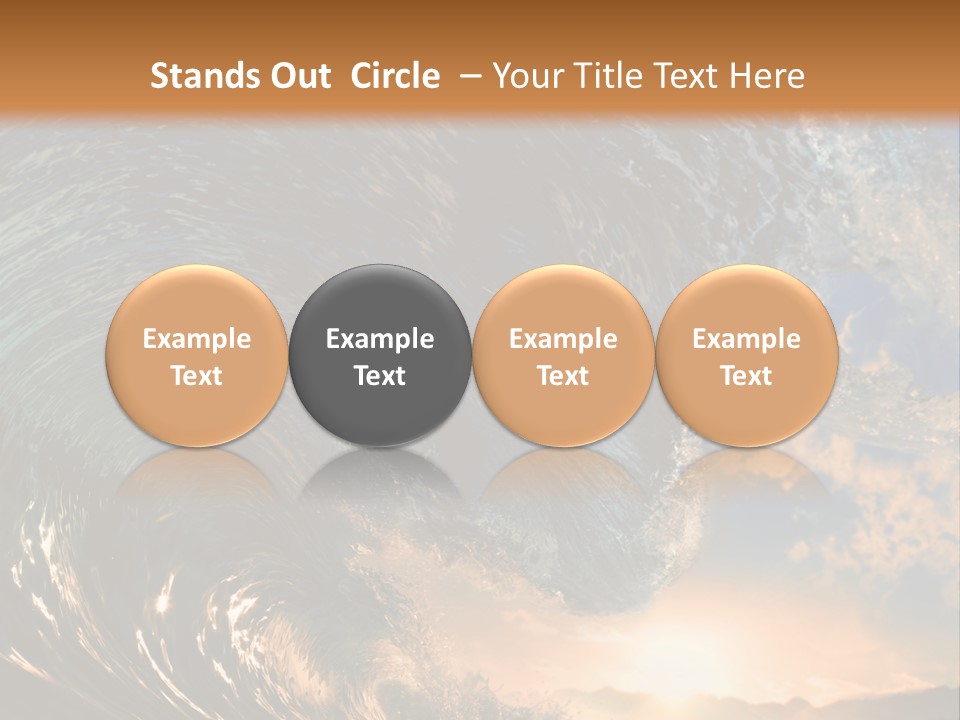 Stands Out Circle – Your Title Text Here

Example Text

Example Text

Example Text

Example Text